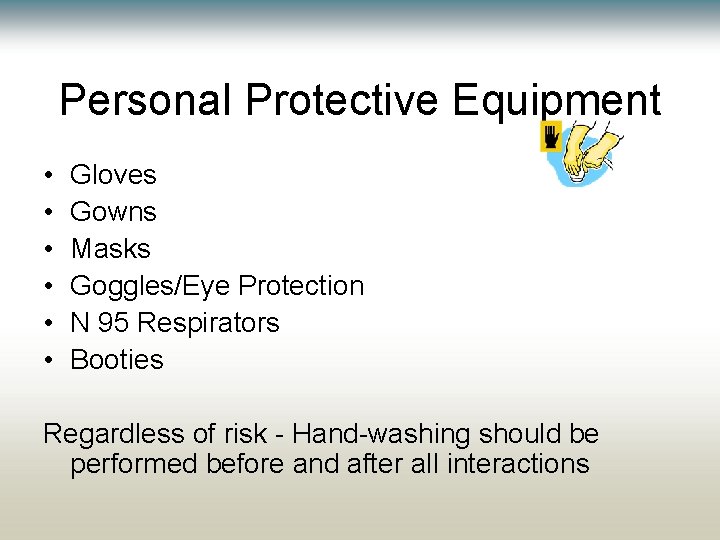 Personal Protective Equipment

• Gloves
• Gowns
• Masks
• Goggles/Eye Protection
• N 95 Respirators
• Booties

Regardless of risk - Hand-washing should be performed before and after all interactions